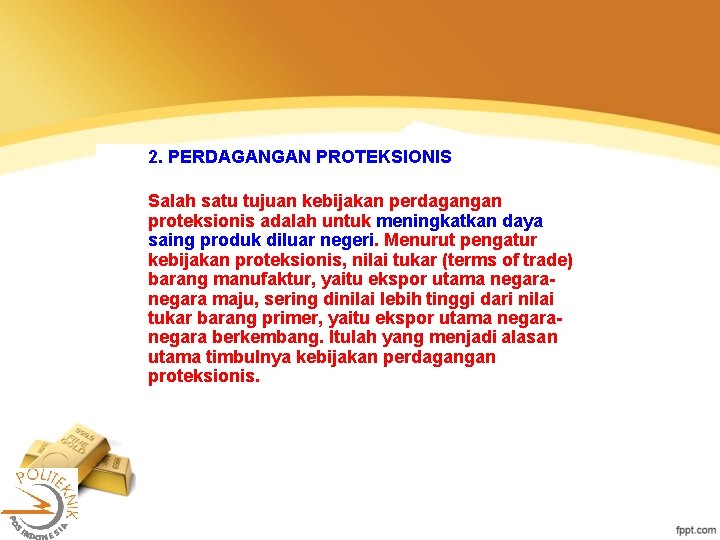 2. PERDAGANGAN PROTEKSIONIS

Salah satu tujuan kebijakan perdagangan proteksionis adalah untuk meningkatkan daya saing produk diluar negeri. Menurut pengatur kebijakan proteksionis, nilai tukar (terms of trade) barang manufaktur, yaitu ekspor utama negara-negara maju, sering dinilai lebih tinggi dari nilai tukar barang primer, yaitu ekspor utama negara-negara berkembang. Itulah yang menjadi alasan utama timbulnya kebijakan perdagangan proteksionis.

999.9
FINE GOLD

POLITEKNIK
POS INDONESIA

fppt.com